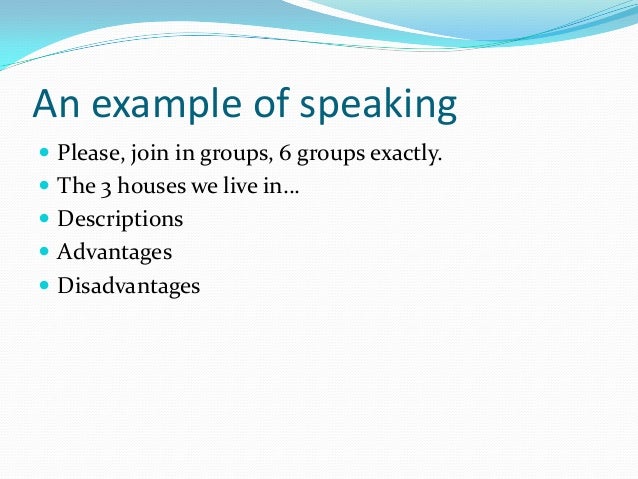 An example of speaking

- Please, join in groups, 6 groups exactly.
- The 3 houses we live in…
- Descriptions
- Advantages
- Disadvantages